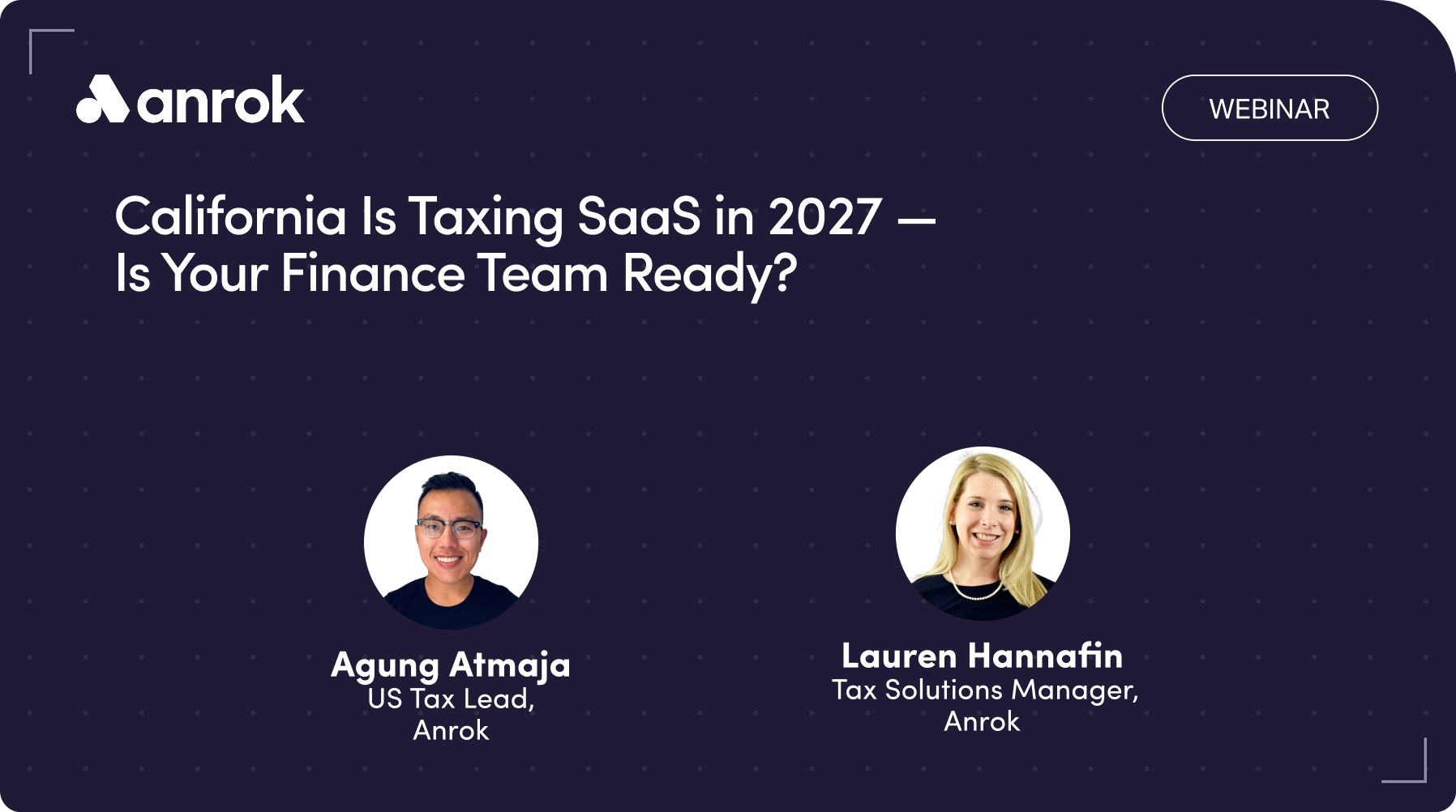 anrok

WEBINAR

California Is Taxing SaaS in 2027 — Is Your Finance Team Ready?

Agung Atmaja
US Tax Lead,
Anrok

Lauren Hannafin
Tax Solutions Manager,
Anrok